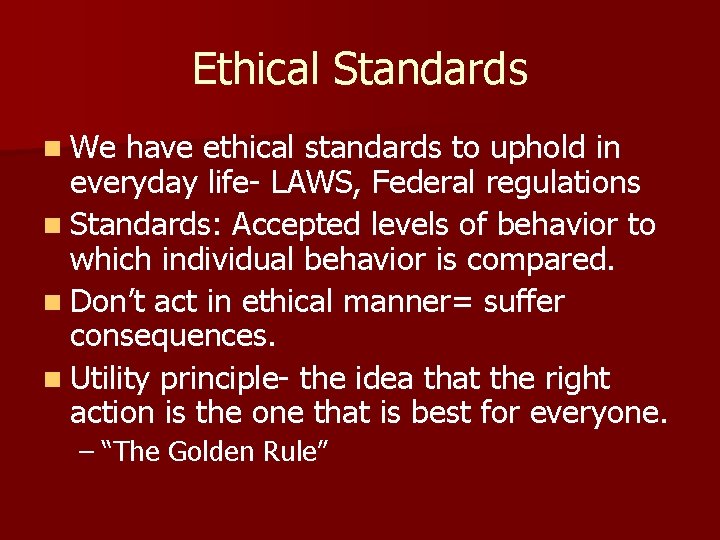 Ethical Standards

- We have ethical standards to uphold in everyday life- LAWS, Federal regulations
- Standards: Accepted levels of behavior to which individual behavior is compared.
- Don't act in ethical manner= suffer consequences.
- Utility principle- the idea that the right action is the one that is best for everyone.
  – "The Golden Rule"